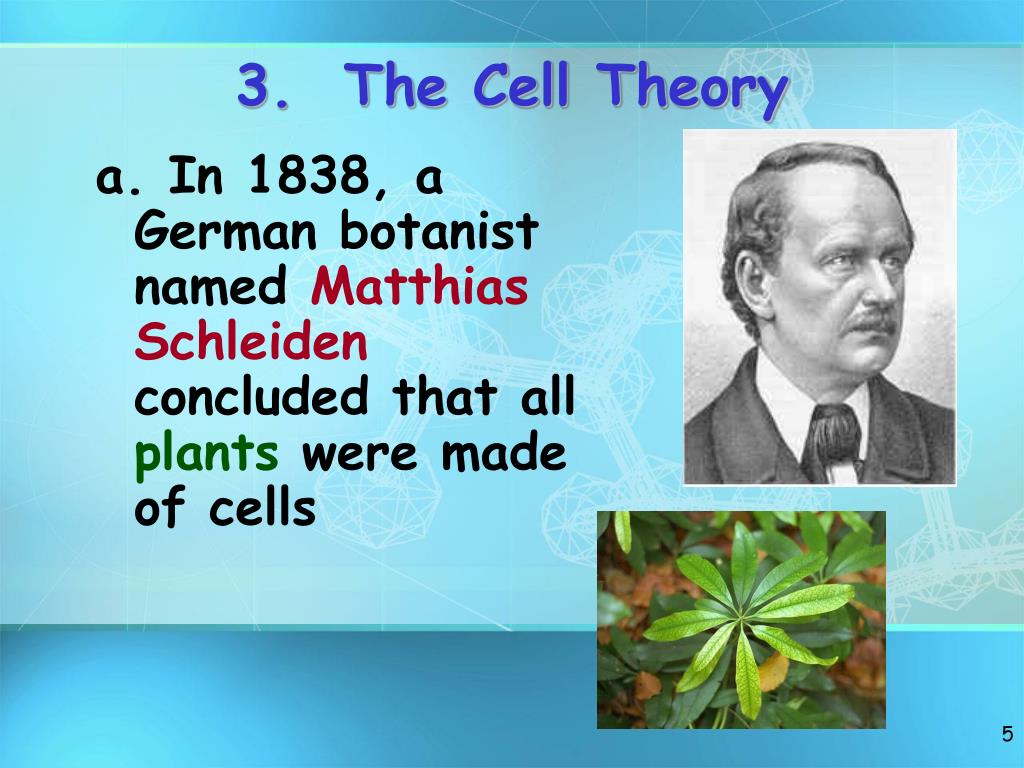 3. The Cell Theory

a. In 1838, a German botanist named Matthias Schleiden concluded that all plants were made of cells

5